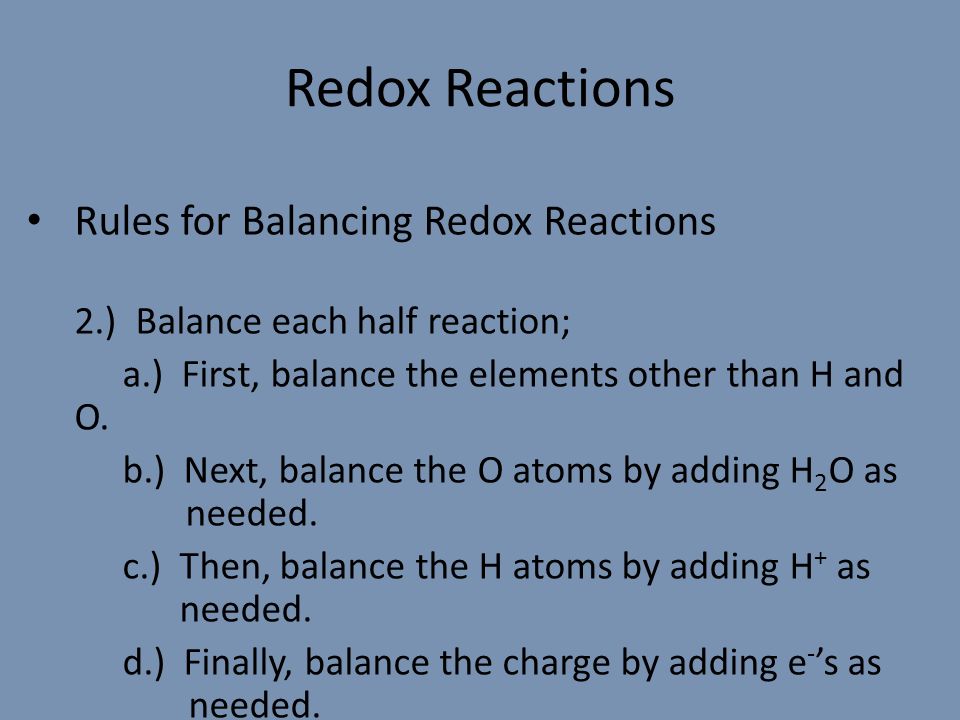 Redox Reactions

• Rules for Balancing Redox Reactions

2.) Balance each half reaction;

a.) First, balance the elements other than H and O.

b.) Next, balance the O atoms by adding $H_2O$ as needed.

c.) Then, balance the H atoms by adding $H^+$ as needed.

d.) Finally, balance the charge by adding $e^-$'s as needed.